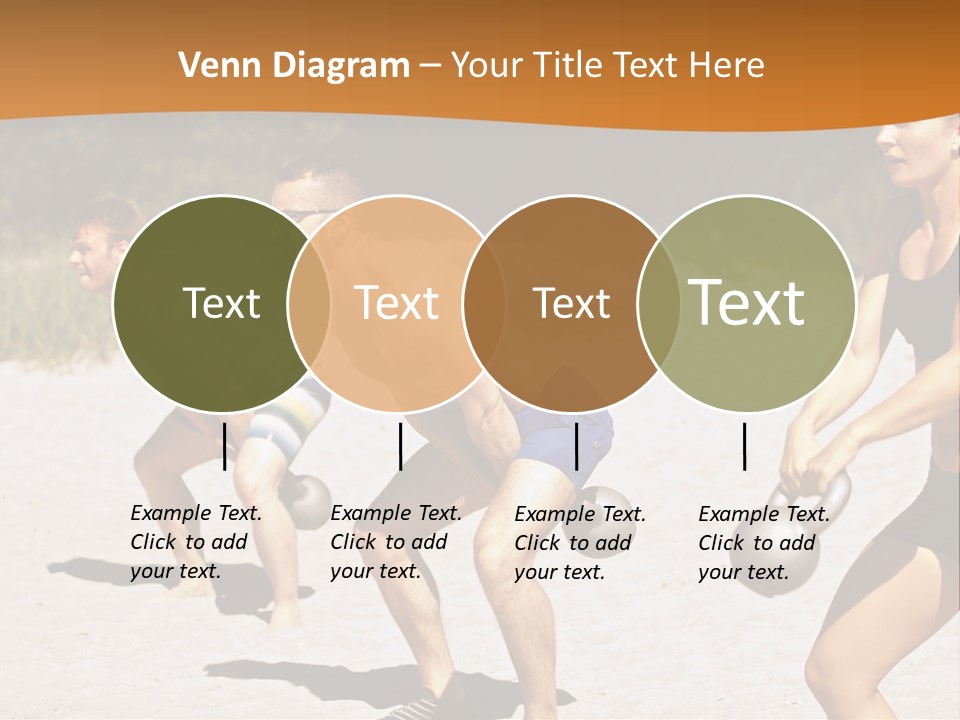 Venn Diagram – Your Title Text Here

Text

Text

Text

Text

Example Text. Click to add your text.

Example Text. Click to add your text.

Example Text. Click to add your text.

Example Text. Click to add your text.